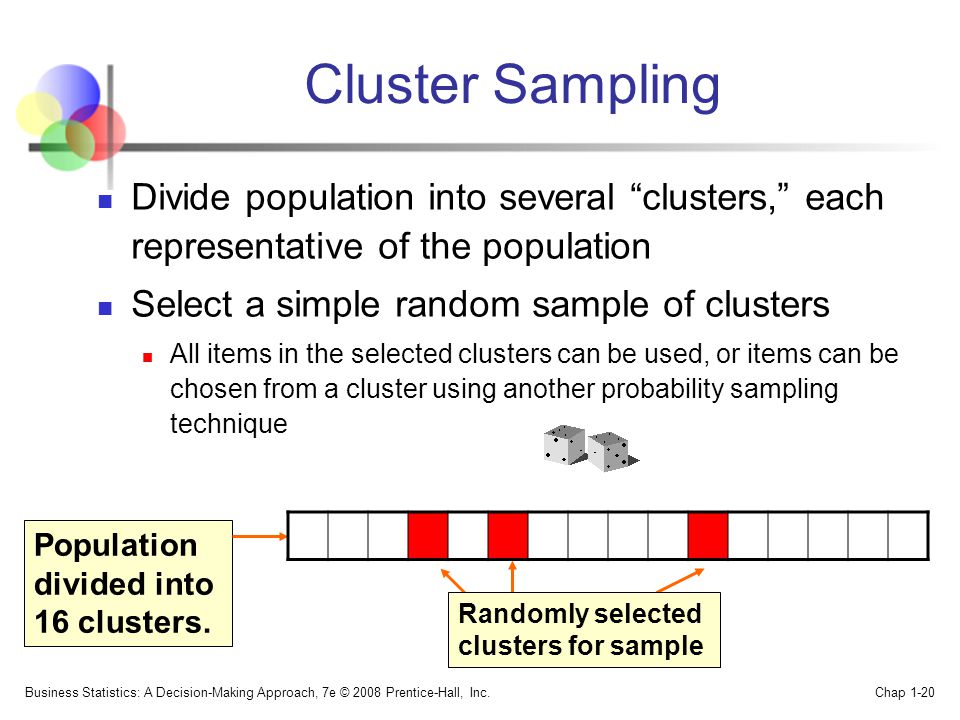 Cluster Sampling

Divide population into several “clusters,” each representative of the population

Select a simple random sample of clusters

All items in the selected clusters can be used, or items can be chosen from a cluster using another probability sampling technique

Population divided into 16 clusters.

Randomly selected clusters for sample

Business Statistics: A Decision-Making Approach, 7e © 2008 Prentice-Hall, Inc.

Chap 1-20